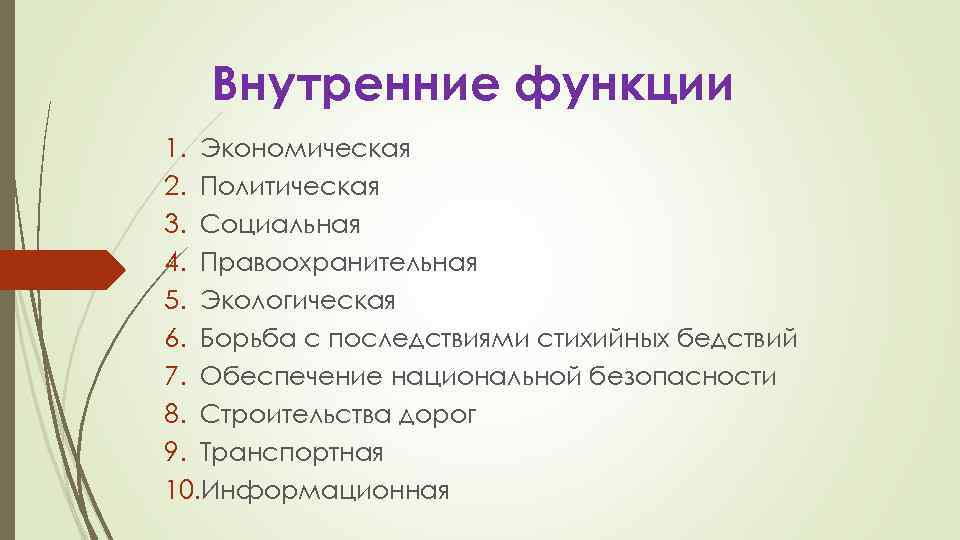 Внутренние функции

1. Экономическая
2. Политическая
3. Социальная
4. Правоохранительная
5. Экологическая
6. Борьба с последствиями стихийных бедствий
7. Обеспечение национальной безопасности
8. Строительства дорог
9. Транспортная
10. Информационная